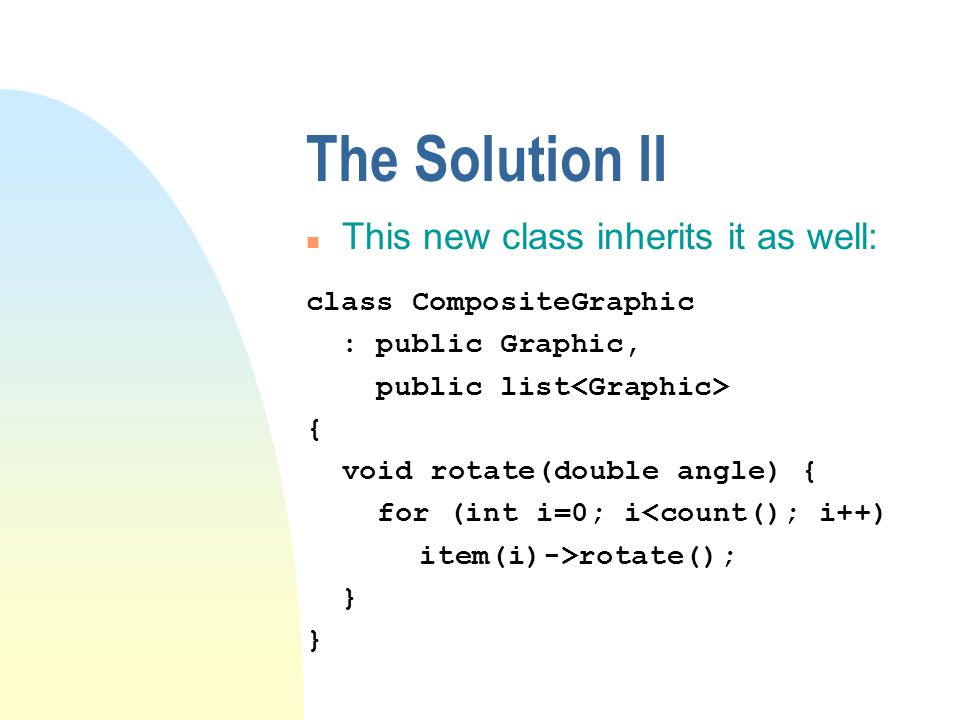 The Solution II

This new class inherits it as well:

class CompositeGraphic
  : public Graphic,
    public list<Graphic>
{
  void rotate(double angle) {
    for (int i=0; i<count(); i++)
      item(i)->rotate();
  }
}